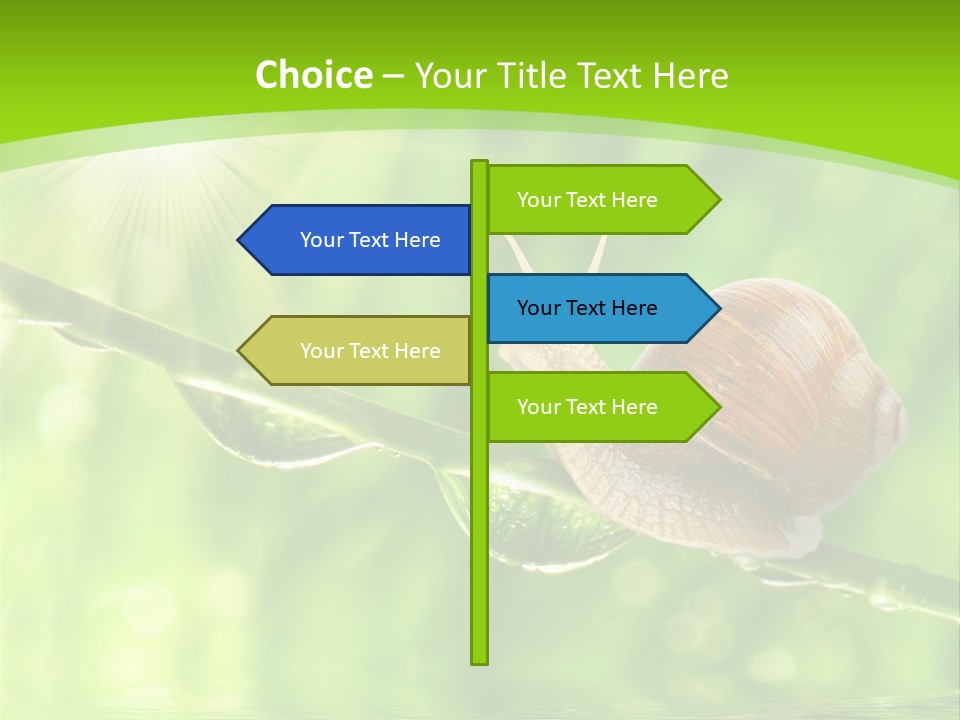 Choice – Your Title Text Here

Your Text Here

Your Text Here

Your Text Here

Your Text Here

Your Text Here